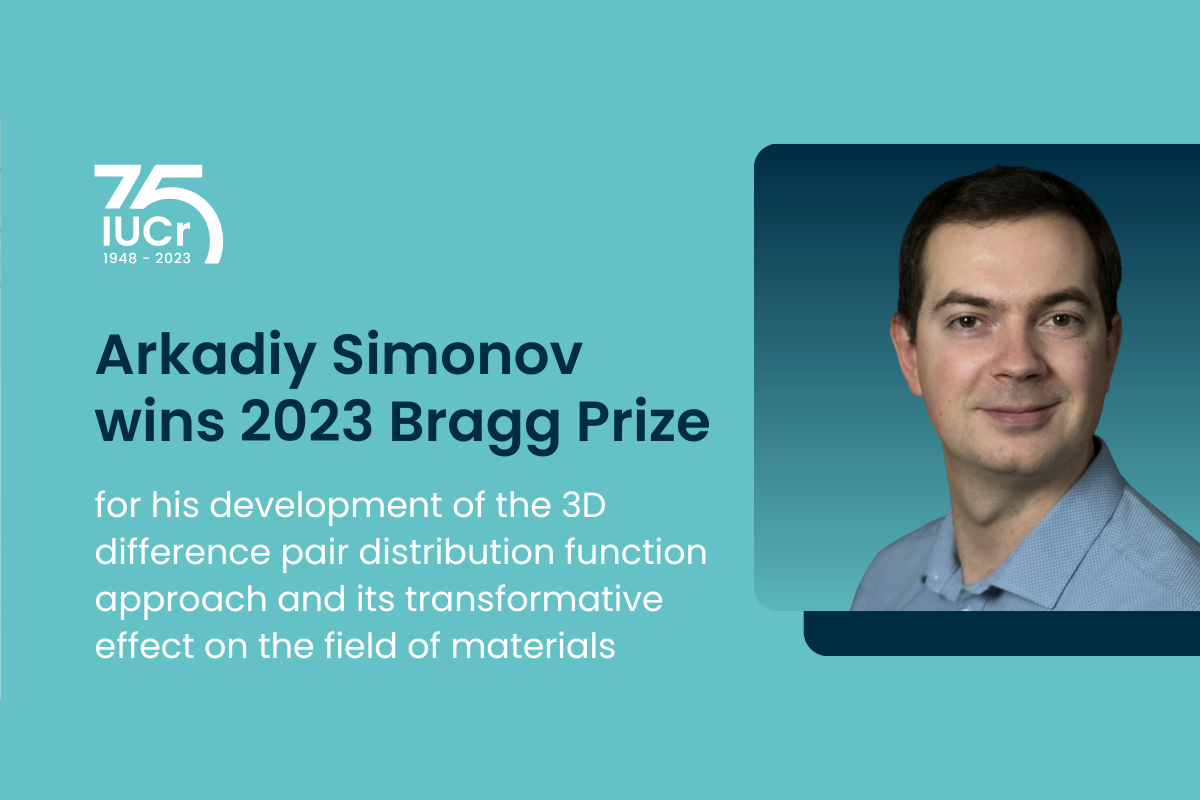 75
IUCr
1948 - 2023

Arkadiy Simonov wins 2023 Bragg Prize

for his development of the 3D difference pair distribution function approach and its transformative effect on the field of materials